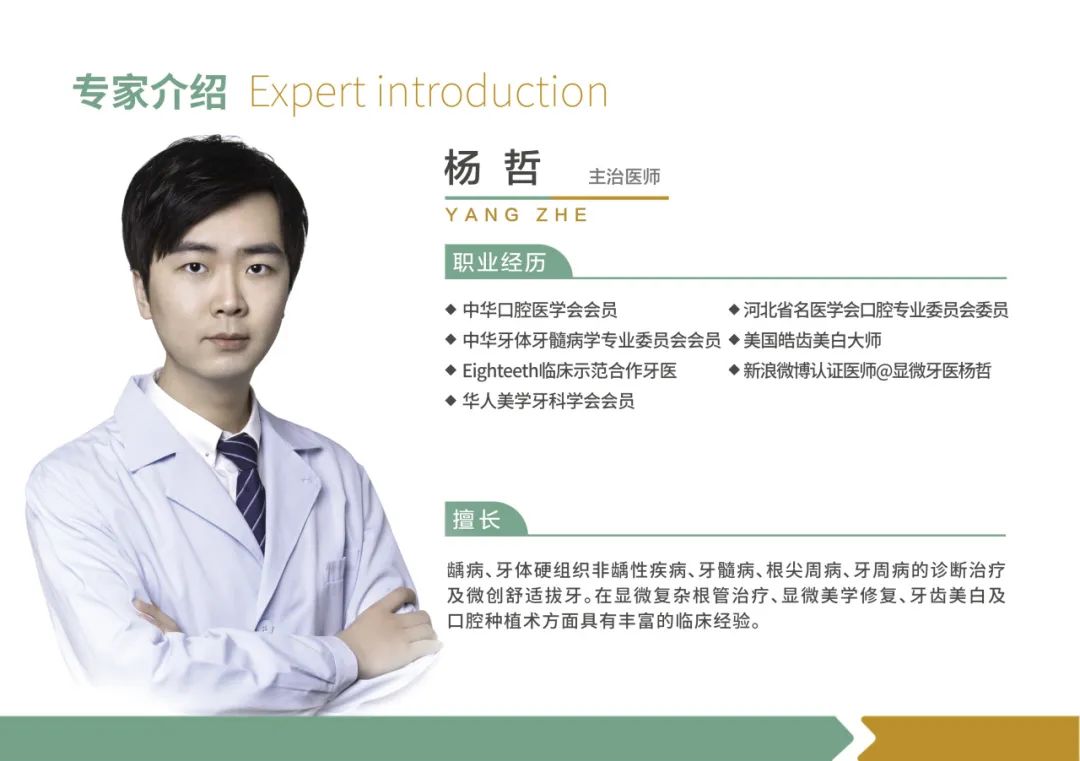 专家介绍 Expert introduction

杨 哲 主治医师

YANG ZHE

职业经历

◆ 中华口腔医学会会员

◆ 中华牙体牙髓病学专业委员会会员

◆ Eighteeth临床示范合作牙医

◆ 华人美学牙科学会会员

◆ 河北省名医学会口腔专业委员会委员

◆ 美国皓齿美白大师

◆ 新浪微博认证医师@显微牙医杨哲

擅长

龋病、牙体硬组织非龋性疾病、牙髓病、根尖周病、牙周病的诊断治疗及微创舒适拔牙。在显微复杂根管治疗、显微美学修复、牙齿美白及口腔种植术方面具有丰富的临床经验。